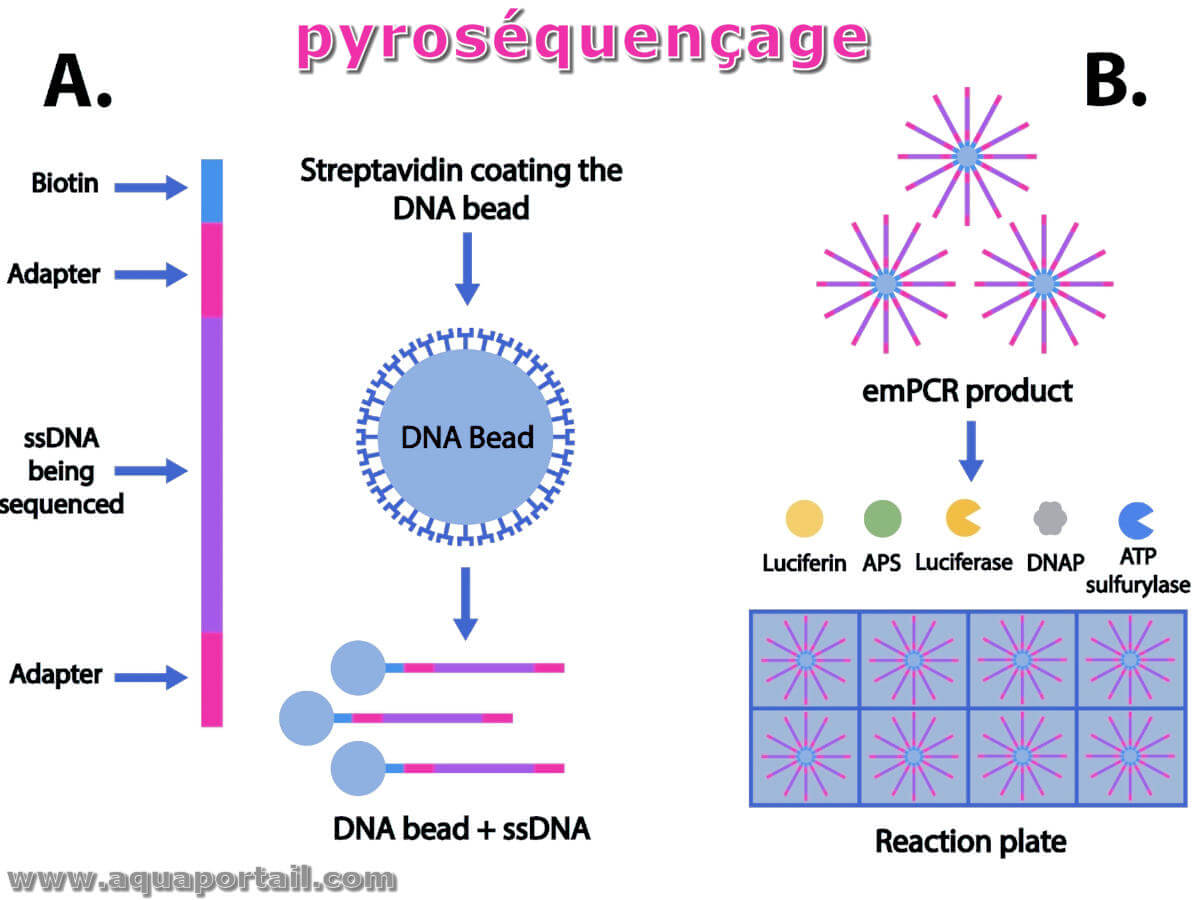 pyroséquençage

A.

Biotin

Adapter

ssDNA being sequenced

Adapter

Streptavidin coating the DNA bead

DNA Bead

DNA bead + ssDNA

B.

emPCR product

Luciferin APS Luciferase DNAP ATP sulfurylase

Reaction plate

www.aquaportail.com